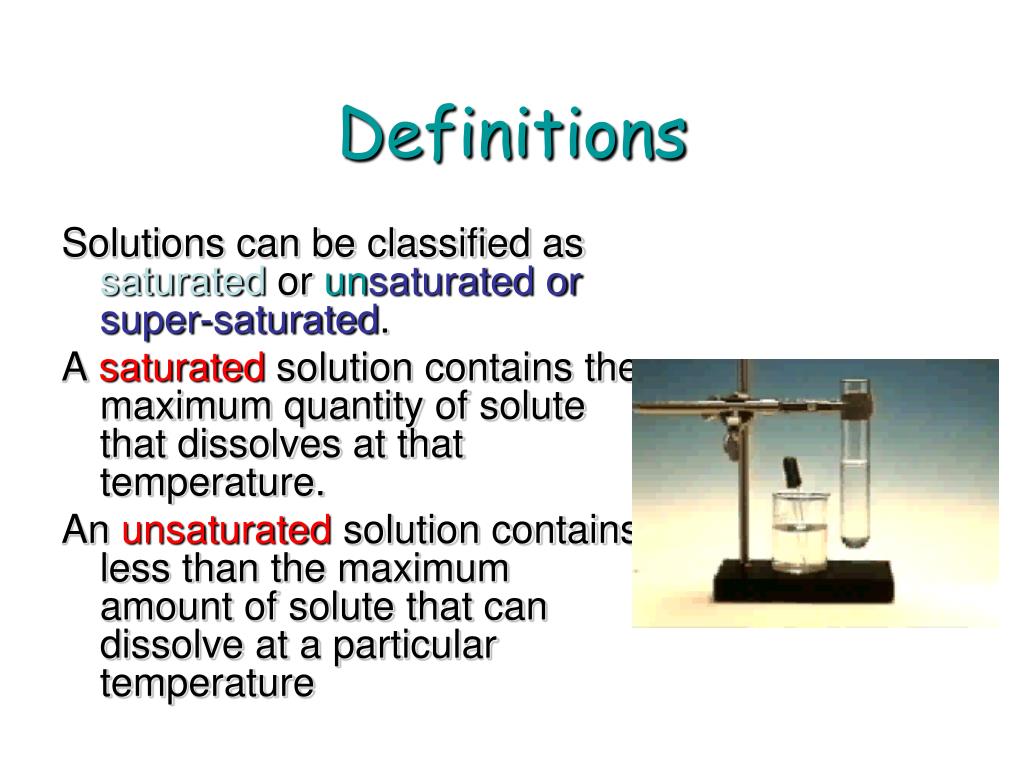 Definitions

Solutions can be classified as saturated or unsaturated or super-saturated.

A saturated solution contains the maximum quantity of solute that dissolves at that temperature.

An unsaturated solution contains less than the maximum amount of solute that can dissolve at a particular temperature